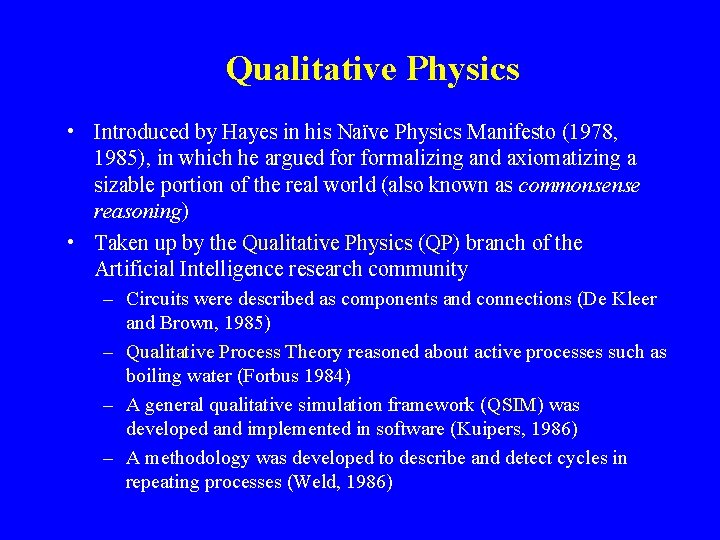 Qualitative Physics

• Introduced by Hayes in his Naïve Physics Manifesto (1978, 1985), in which he argued for formalizing and axiomatizing a sizable portion of the real world (also known as commonsense reasoning)

• Taken up by the Qualitative Physics (QP) branch of the Artificial Intelligence research community

– Circuits were described as components and connections (De Kleer and Brown, 1985)

– Qualitative Process Theory reasoned about active processes such as boiling water (Forbus 1984)

– A general qualitative simulation framework (QSIM) was developed and implemented in software (Kuipers, 1986)

– A methodology was developed to describe and detect cycles in repeating processes (Weld, 1986)